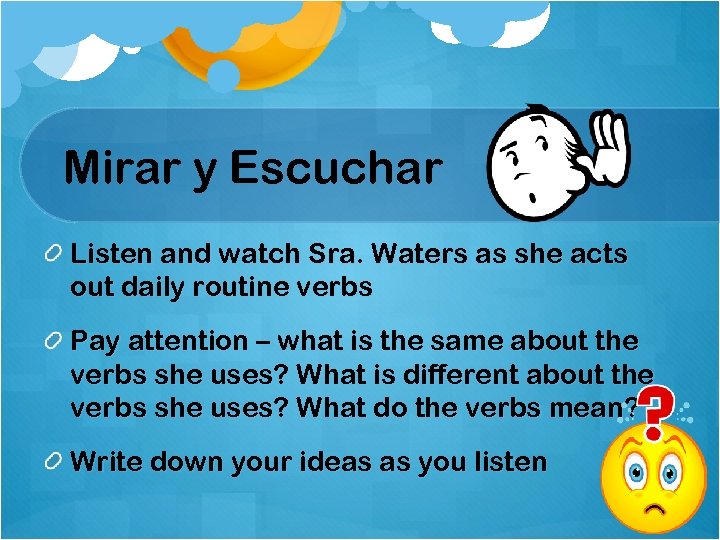 Mirar y Escuchar

Listen and watch Sra. Waters as she acts out daily routine verbs

Pay attention – what is the same about the verbs she uses? What is different about the verbs she uses? What do the verbs mean?

Write down your ideas as you listen